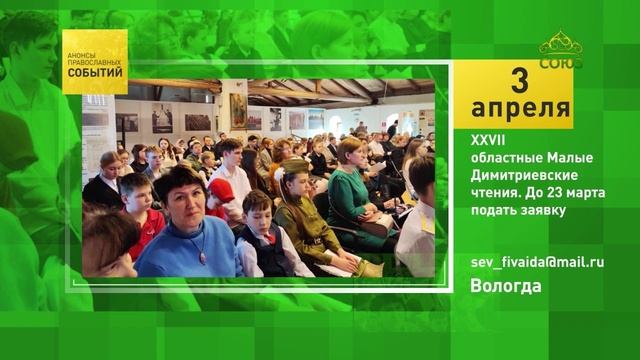 АНОНСЫ ПРАВОСЛАВНЫХ
СОБЫТИЙ

СОЮЗ

3
апреля

XXVII
областные Малые Димитриевские чтения. До 23 марта подать заявку

sev_fivaida@mail.ru

Вологда